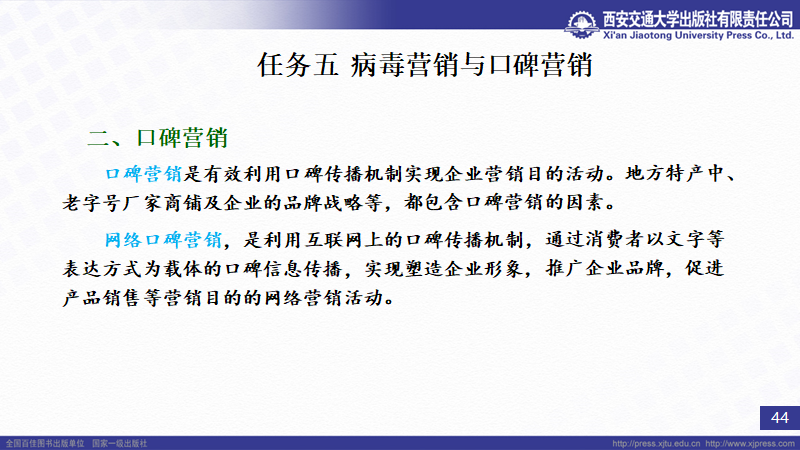 西安交通大学出版社有限责任公司
Xi'an Jiaotong University Press Co., Ltd.

任务五 病毒营销与口碑营销

二、口碑营销

口碑营销是有效利用口碑传播机制实现企业营销目的活动。地方特产中、老字号厂家商铺及企业的品牌战略等，都包含口碑营销的因素。

网络口碑营销，是利用互联网上的口碑传播机制，通过消费者以文字等表达方式为载体的口碑信息传播，实现塑造企业形象，推广企业品牌，促进产品销售等营销目的的网络营销活动。

44

全国百佳图书出版单位 国家一级出版社

http://press.xjtu.edu.cn http://www.xjpress.com